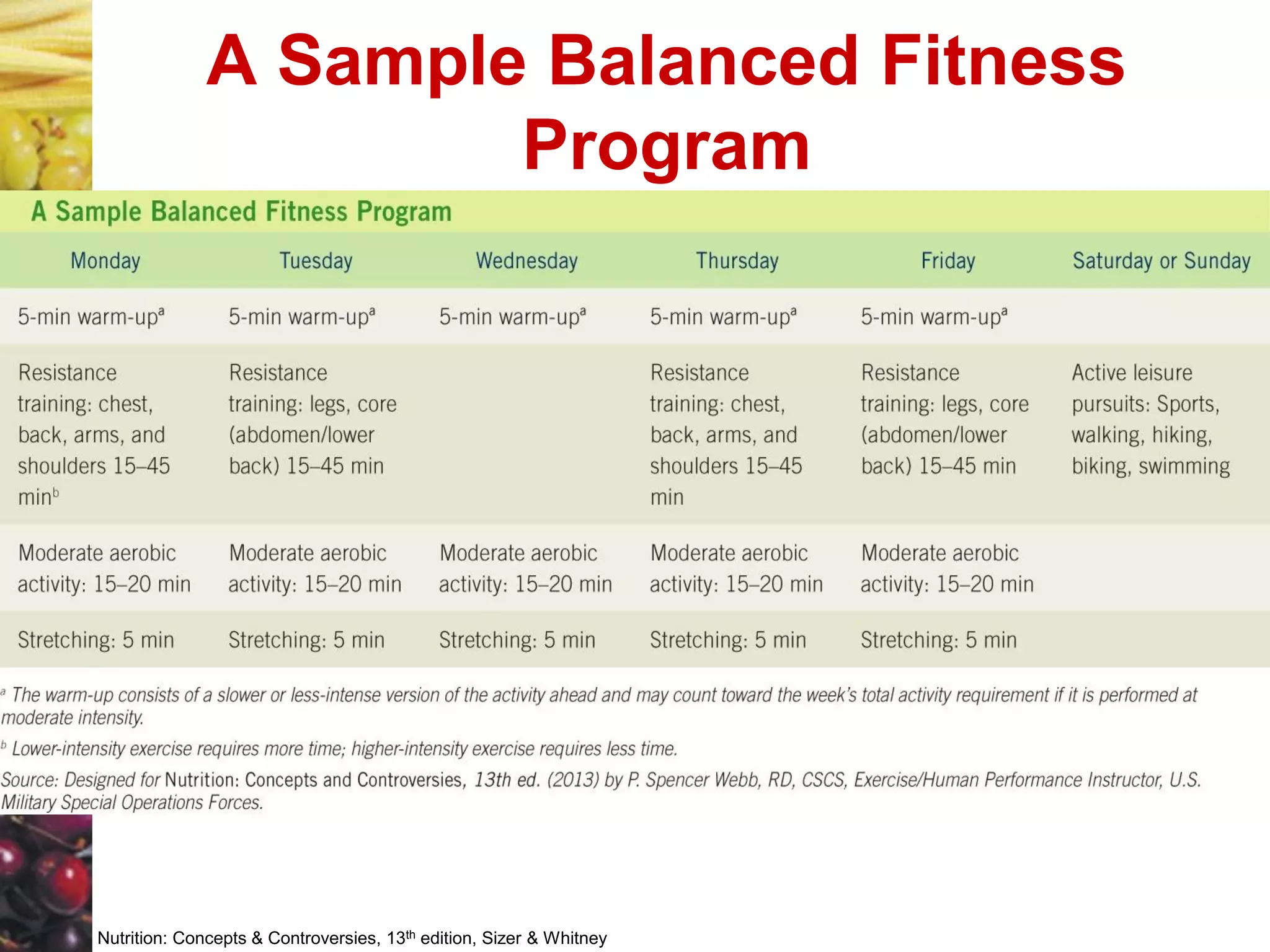 A Sample Balanced Fitness Program

A Sample Balanced Fitness Program

| Monday | Tuesday | Wednesday | Thursday | Friday | Saturday or Sunday |
|---|---|---|---|---|---|
| 5-min warm-up$^a$ | 5-min warm-up$^a$ | 5-min warm-up$^a$ | 5-min warm-up$^a$ | 5-min warm-up$^a$ | |
| Resistance training: chest, back, arms, and shoulders 15–45 min$^b$ | Resistance training: legs, core (abdomen/lower back) 15–45 min | | Resistance training: chest, back, arms, and shoulders 15–45 min | Resistance training: legs, core (abdomen/lower back) 15–45 min | Active leisure pursuits: Sports, walking, hiking, biking, swimming |
| Moderate aerobic activity: 15–20 min | Moderate aerobic activity: 15–20 min | Moderate aerobic activity: 15–20 min | Moderate aerobic activity: 15–20 min | Moderate aerobic activity: 15–20 min | |
| Stretching: 5 min | Stretching: 5 min | Stretching: 5 min | Stretching: 5 min | Stretching: 5 min | |

$^a$ The warm-up consists of a slower or less-intense version of the activity ahead and may count toward the week's total activity requirement if it is performed at moderate intensity.

$^b$ Lower-intensity exercise requires more time; higher-intensity exercise requires less time.

Source: Designed for Nutrition: Concepts and Controversies, 13th ed. (2013) by P. Spencer Webb, RD, CSCS, Exercise/Human Performance Instructor, U.S. Military Special Operations Forces.

Nutrition: Concepts & Controversies, 13$^{th}$ edition, Sizer & Whitney